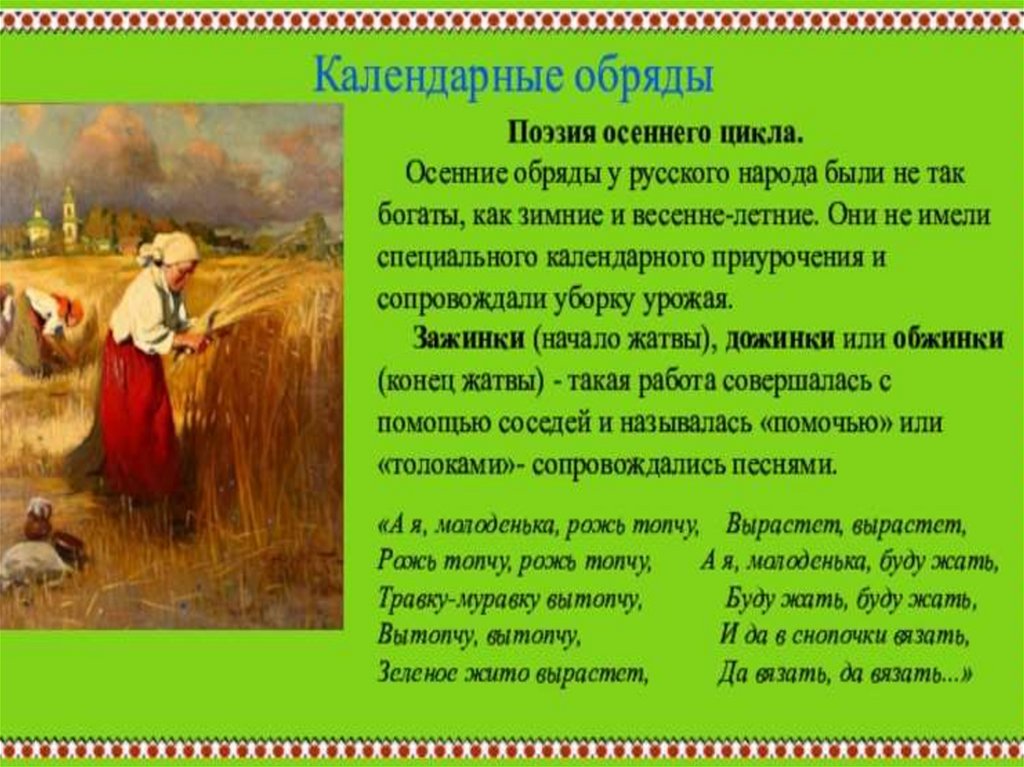 Календарные обряды

Поэзия осеннего цикла.

Осенние обряды у русского народа были не так богаты, как зимние и весенне-летние. Они не имели специального календарного приурочения и сопровождали уборку урожая.

Зажинки (начало жатвы), дожинки или обжинки (конец жатвы) - такая работа совершалась с помощью соседей и называлась «помочью» или «толоками»- сопровождались песнями.

«А я, молоденька, рожь топчу,
Рожь топчу, рожь топчу,
Травку-муравку вытопчу,
Вытопчу, вытопчу,
Зеленое жито вырастет,

Вырастет, вырастет,
А я, молоденька, буду жать,
Буду жать, буду жать,
И да в снопочки вязать,
Да вязать, да вязать...»